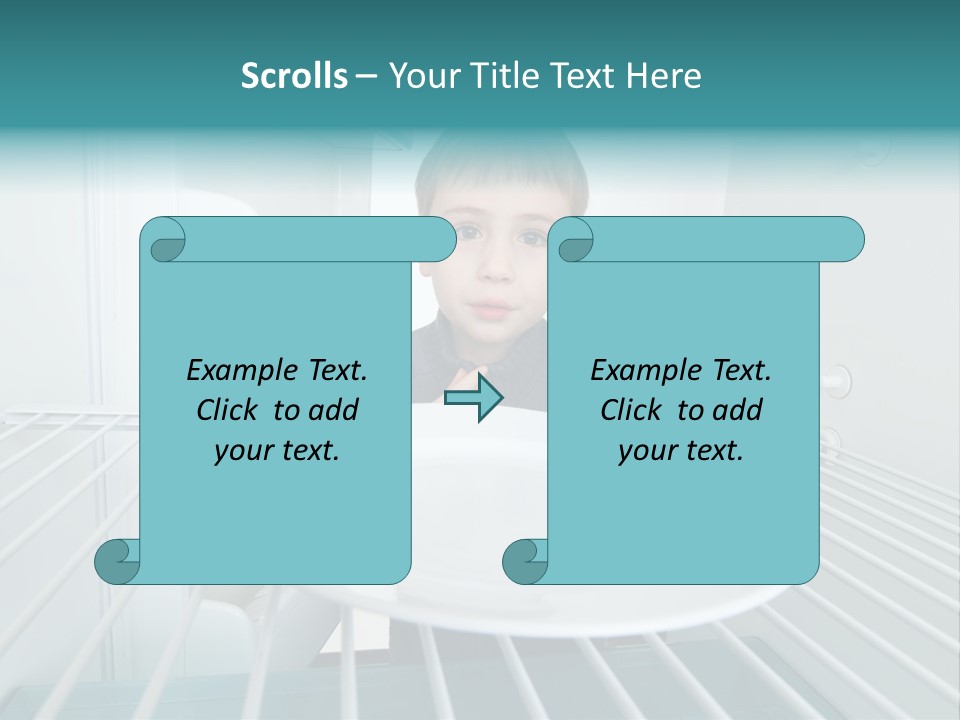 Scrolls – Your Title Text Here

Example Text. Click to add your text.

Example Text. Click to add your text.